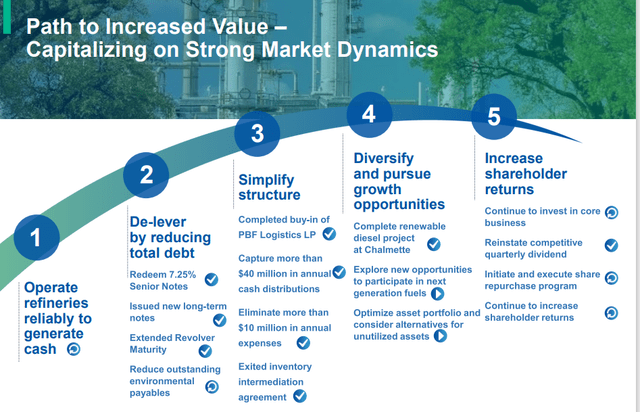 Path to Increased Value –
Capitalizing on Strong Market Dynamics

1

Operate refineries reliably to generate cash

2

De-lever by reducing total debt

Redeem 7.25% Senior Notes

Issued new long-term notes

Extended Revolver Maturity

Reduce outstanding environmental payables

3

Simplify structure

Completed buy-in of PBF Logistics LP

Capture more than $40 million in annual cash distributions

Eliminate more than $10 million in annual expenses

Exited inventory intermediation agreement

4

Diversify and pursue growth opportunities

Complete renewable diesel project at Chalmette

Explore new opportunities to participate in next generation fuels

Optimize asset portfolio and consider alternatives for unutilized assets

5

Increase shareholder returns

Continue to invest in core business

Reinstate competitive quarterly dividend

Initiate and execute share repurchase program

Continue to increase shareholder returns